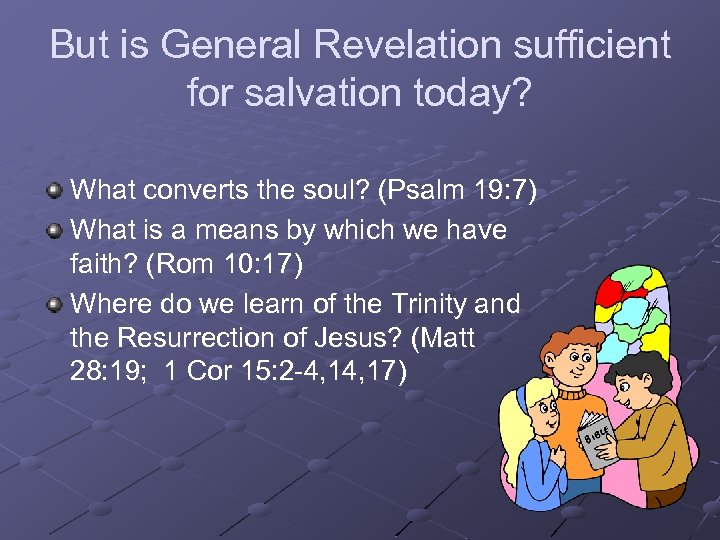 But is General Revelation sufficient for salvation today?

What converts the soul? (Psalm 19:7)

What is a means by which we have faith? (Rom 10:17)

Where do we learn of the Trinity and the Resurrection of Jesus? (Matt 28:19; 1 Cor 15:2-4,14,17)

BIBLE